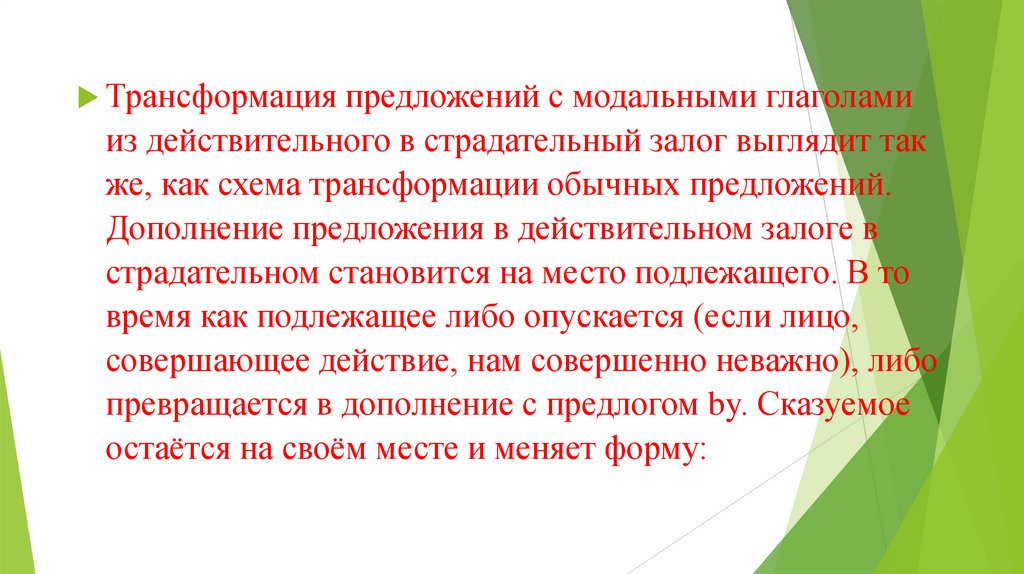 Трансформация предложений с модальными глаголами из действительного в страдательный залог выглядит так же, как схема трансформации обычных предложений. Дополнение предложения в действительном залоге в страдательном становится на место подлежащего. В то время как подлежащее либо опускается (если лицо, совершающее действие, нам совершенно неважно), либо превращается в дополнение с предлогом by. Сказуемое остаётся на своём месте и меняет форму: